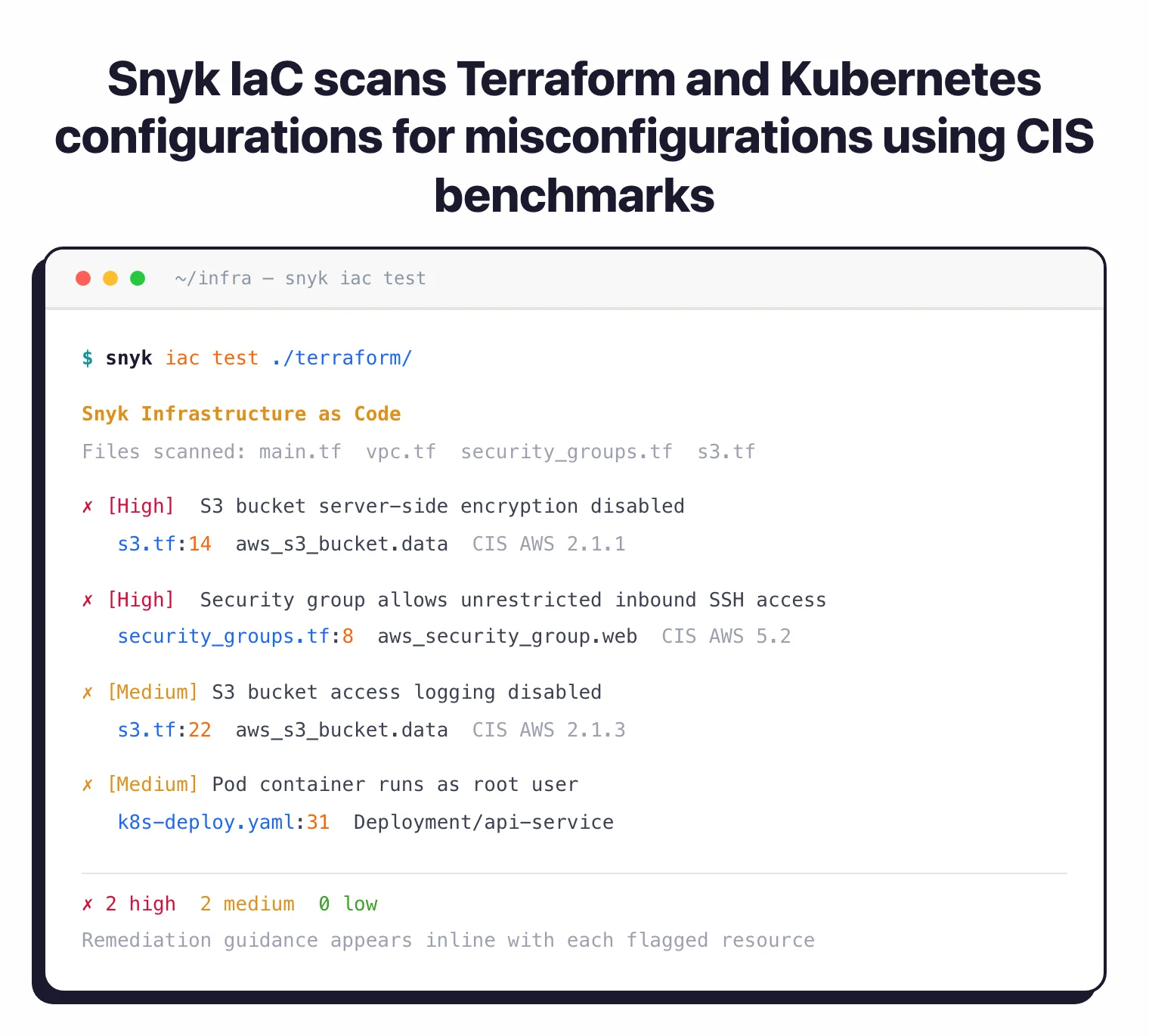 Snyk IaC scans Terraform and Kubernetes configurations for misconfigurations using CIS benchmarks

~/infra — snyk iac test

$ snyk iac test ./terraform/

Snyk Infrastructure as Code

Files scanned: main.tf vpc.tf security_groups.tf s3.tf

✗ [High] S3 bucket server-side encryption disabled
s3.tf:14 aws_s3_bucket.data CIS AWS 2.1.1

✗ [High] Security group allows unrestricted inbound SSH access
security_groups.tf:8 aws_security_group.web CIS AWS 5.2

✗ [Medium] S3 bucket access logging disabled
s3.tf:22 aws_s3_bucket.data CIS AWS 2.1.3

✗ [Medium] Pod container runs as root user
k8s-deploy.yaml:31 Deployment/api-service

✗ 2 high 2 medium 0 low
Remediation guidance appears inline with each flagged resource